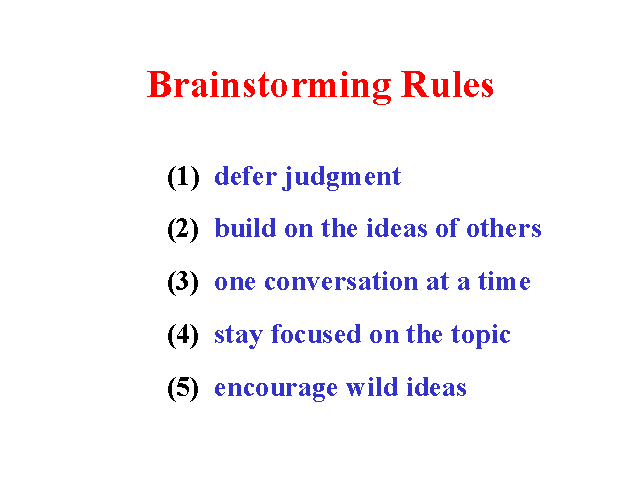 Brainstorming Rules

(1) defer judgment

(2) build on the ideas of others

(3) one conversation at a time

(4) stay focused on the topic

(5) encourage wild ideas